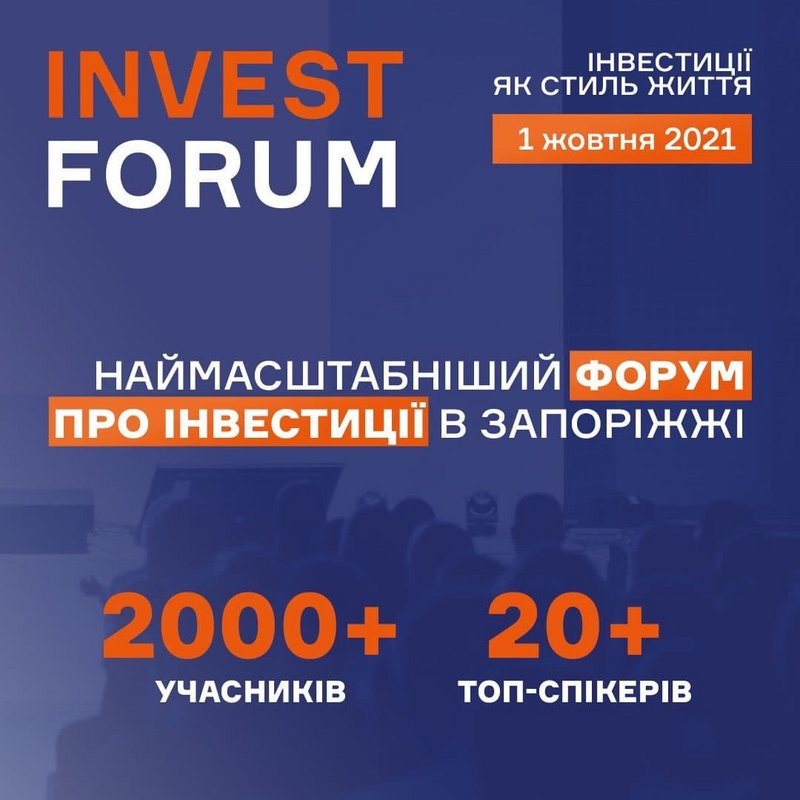 INVEST FORUM

ІНВЕСТИЦІЇ ЯК СТИЛЬ ЖИТТЯ

1 жовтня 2021

НАЙМАСШТАБНІШИЙ ФОРУМ ПРО ІНВЕСТИЦІЇ В ЗАПОРІЖЖІ

2000+
УЧАСНИКІВ

20+
ТОП-СПІКЕРІВ